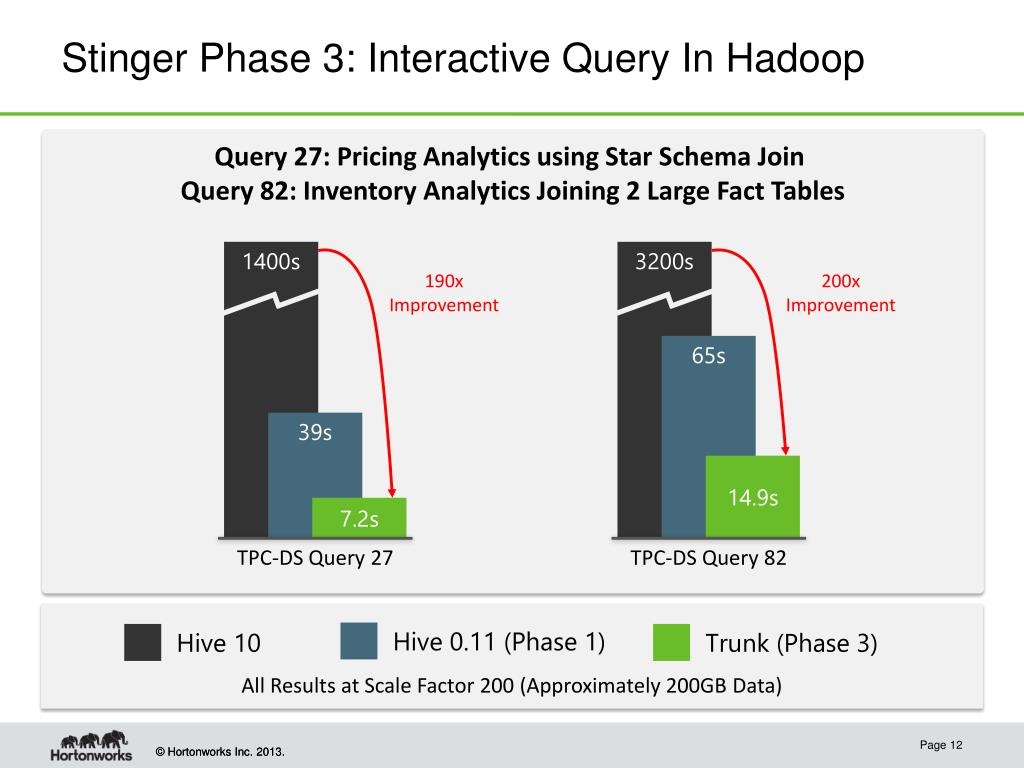 Stinger Phase 3: Interactive Query In Hadoop

Query 27: Pricing Analytics using Star Schema Join
Query 82: Inventory Analytics Joining 2 Large Fact Tables

1400s

190x Improvement

39s

7.2s

TPC-DS Query 27

3200s

200x Improvement

65s

14.9s

TPC-DS Query 82

Hive 10

Hive 0.11 (Phase 1)

Trunk (Phase 3)

All Results at Scale Factor 200 (Approximately 200GB Data)

Hortonworks

© Hortonworks Inc. 2013.

Page 12